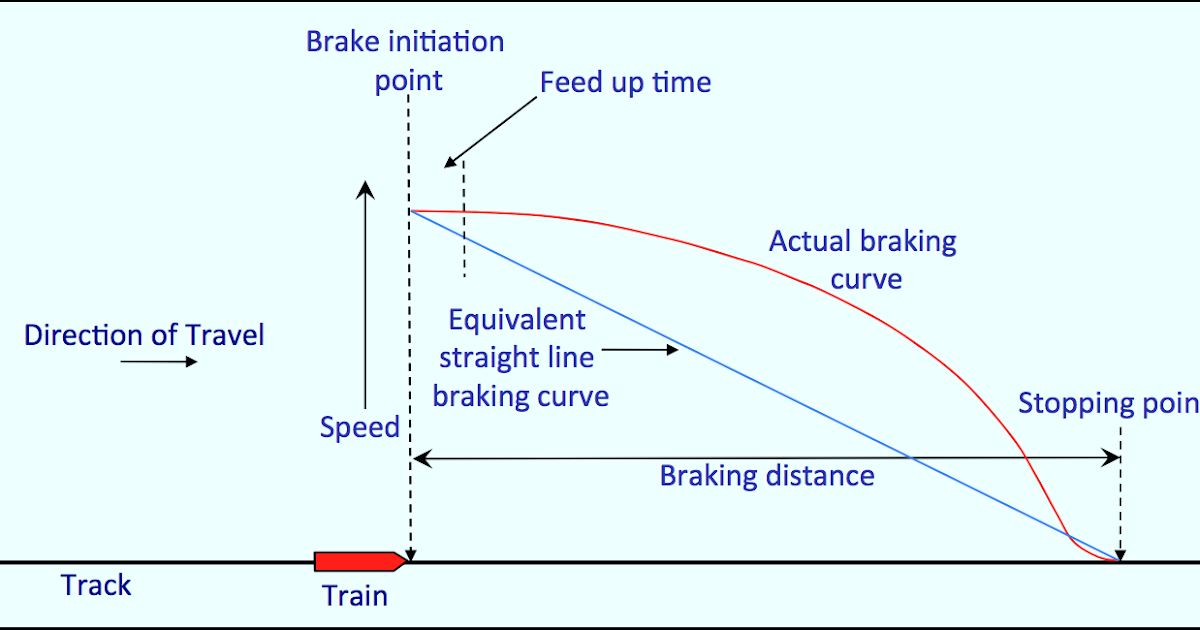 Brake initiation point

Feed up time

Actual braking curve

Direction of Travel

Equivalent straight line braking curve

Speed

Stopping poin

Braking distance

Track

Train